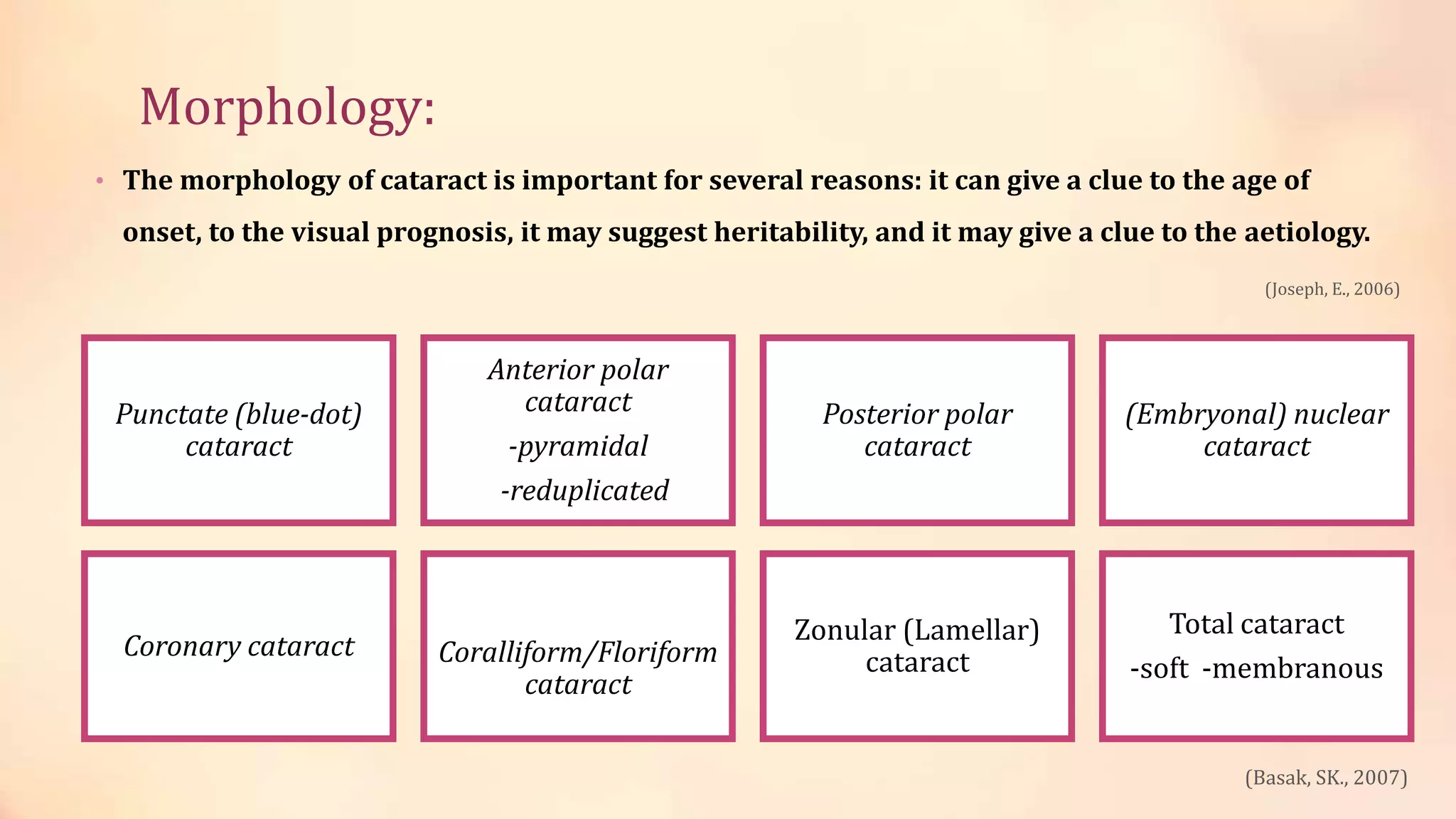 Morphology:

• The morphology of cataract is important for several reasons: it can give a clue to the age of onset, to the visual prognosis, it may suggest heritability, and it may give a clue to the aetiology.

(Joseph, E., 2006)

Punctate (blue-dot) cataract

Anterior polar cataract
-pyramidal
-reduplicated

Posterior polar cataract

(Embryonal) nuclear cataract

Coronary cataract

Coralliform/Floriform cataract

Zonular (Lamellar) cataract

Total cataract
-soft -membranous

(Basak, SK., 2007)